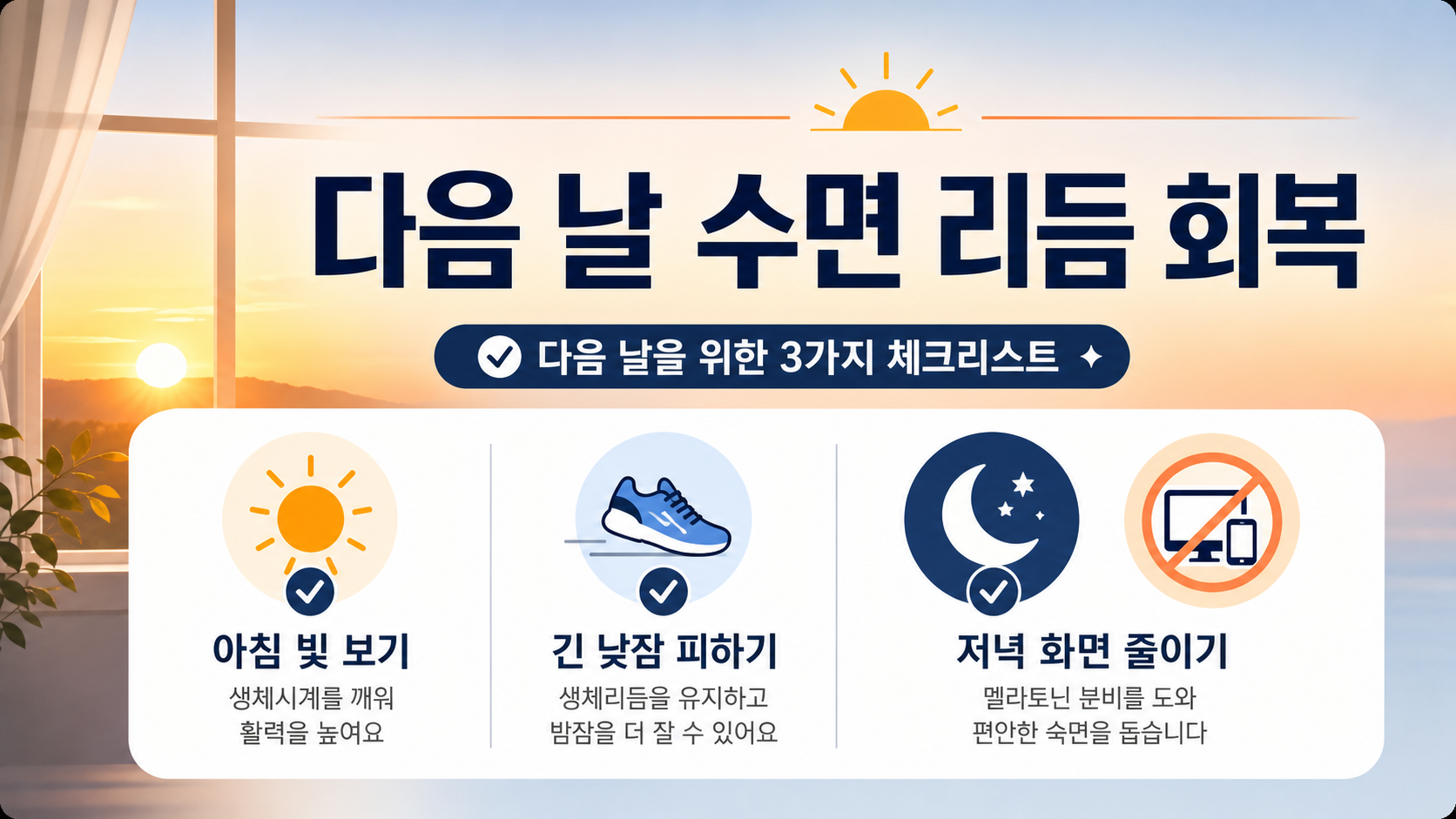 다음 날 수면 리듬 회복

다음 날을 위한 3가지 체크리스트

아침 빛 보기
생체시계를 깨워
활력을 높여요

긴 낮잠 피하기
생체리듬을 유지하고
밤잠을 더 잘 수 있어요

저녁 화면 줄이기
멜라토닌 분비를 도와
편안한 숙면을 돕습니다